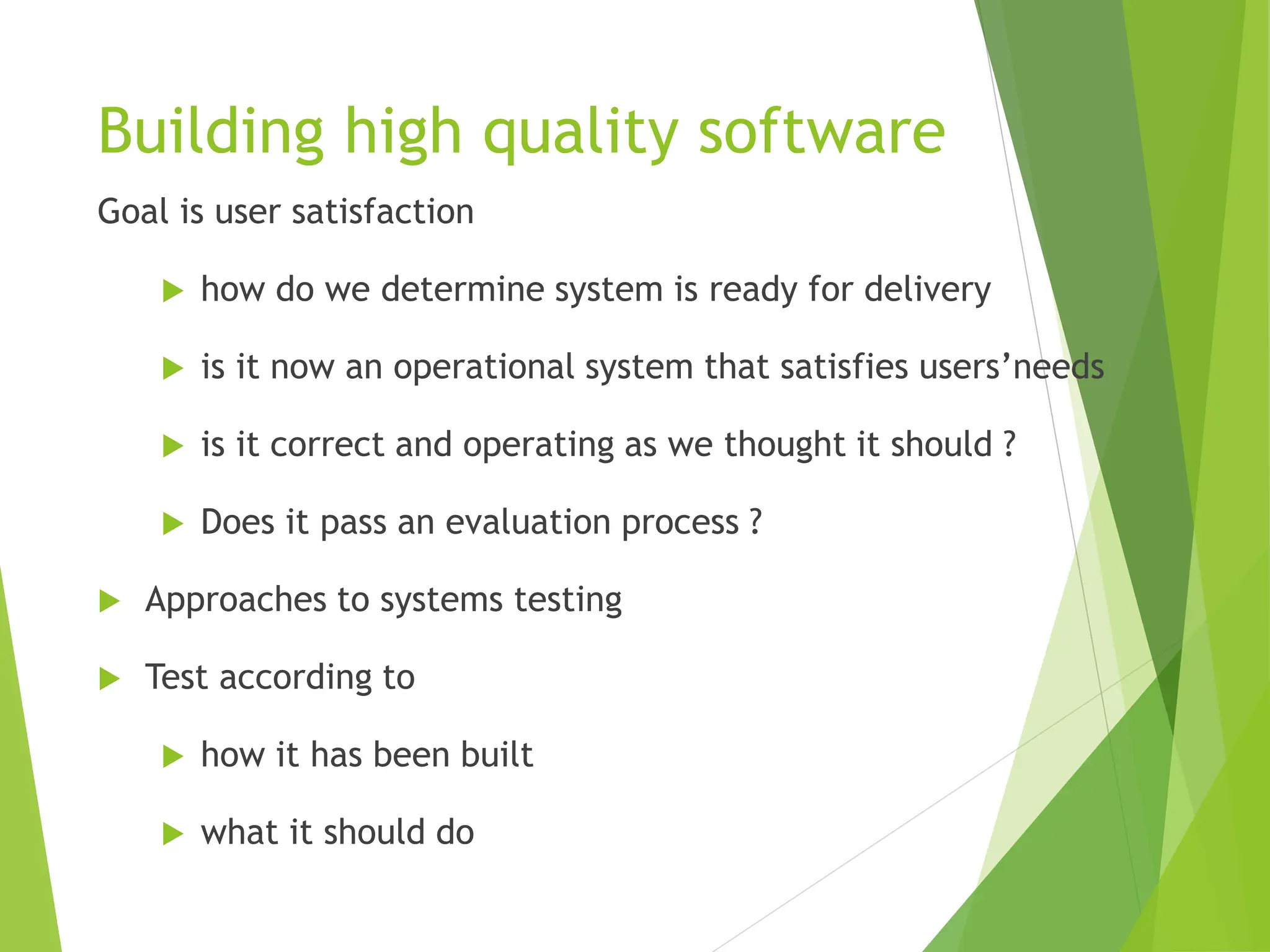 Building high quality software

Goal is user satisfaction

how do we determine system is ready for delivery

is it now an operational system that satisfies users’needs

is it correct and operating as we thought it should ?

Does it pass an evaluation process ?

Approaches to systems testing

Test according to

how it has been built

what it should do